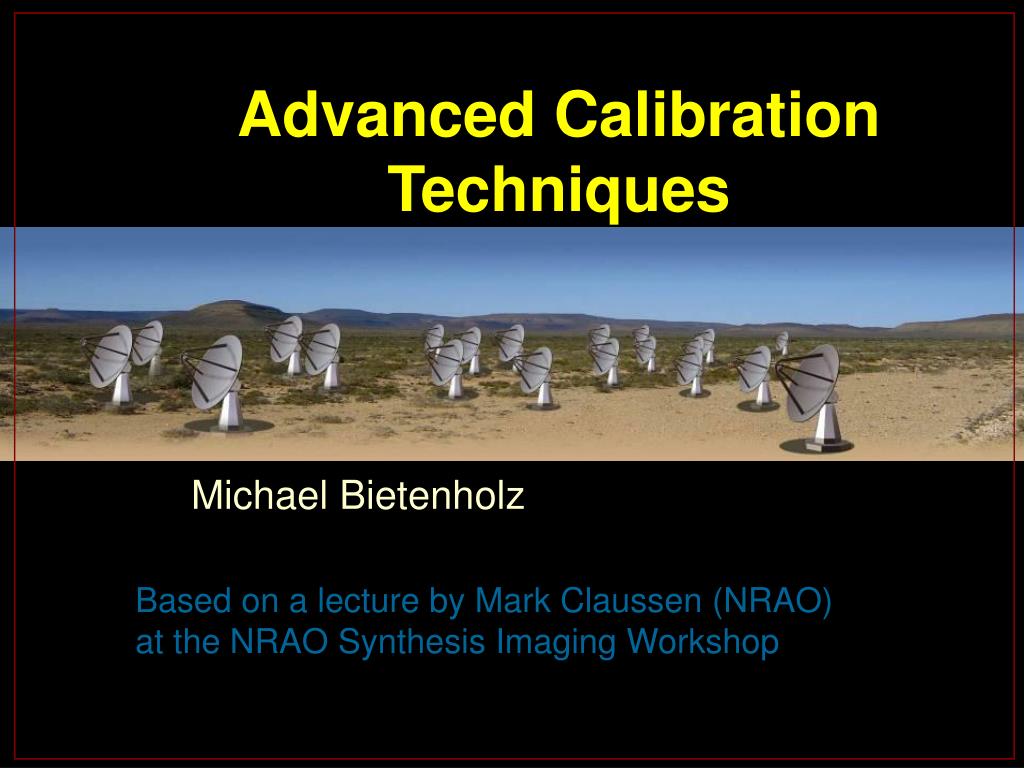 Advanced Calibration Techniques

Michael Bietenholz

Based on a lecture by Mark Claussen (NRAO) at the NRAO Synthesis Imaging Workshop